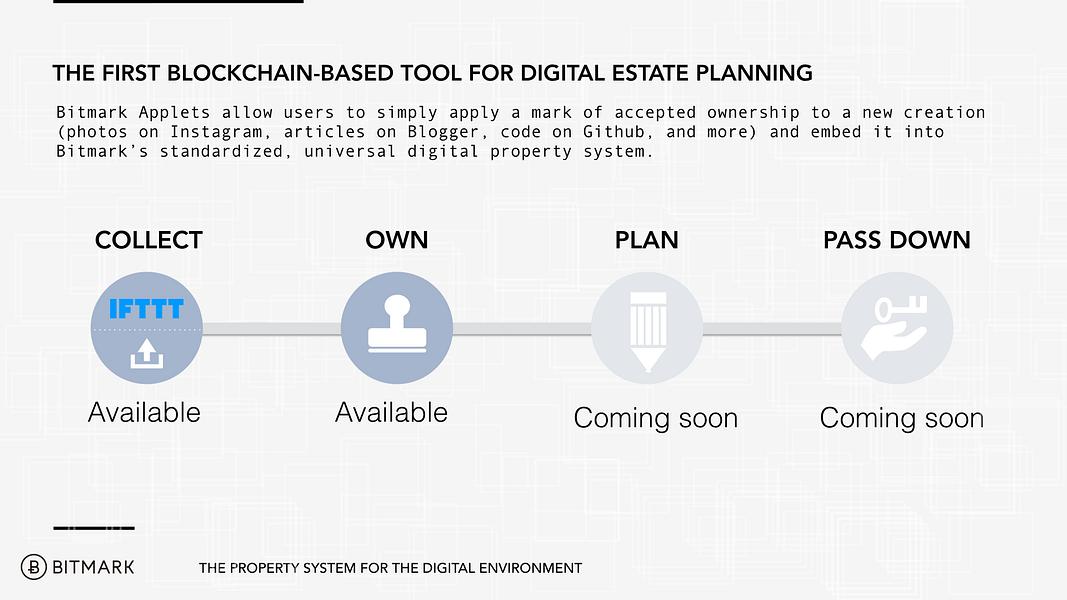 THE FIRST BLOCKCHAIN-BASED TOOL FOR DIGITAL ESTATE PLANNING

Bitmark Applets allow users to simply apply a mark of accepted ownership to a new creation (photos on Instagram, articles on Blogger, code on Github, and more) and embed it into Bitmark's standardized, universal digital property system.

COLLECT

IFTTT

Available

OWN

Available

PLAN

Coming soon

PASS DOWN

Coming soon

BITMARK

THE PROPERTY SYSTEM FOR THE DIGITAL ENVIRONMENT